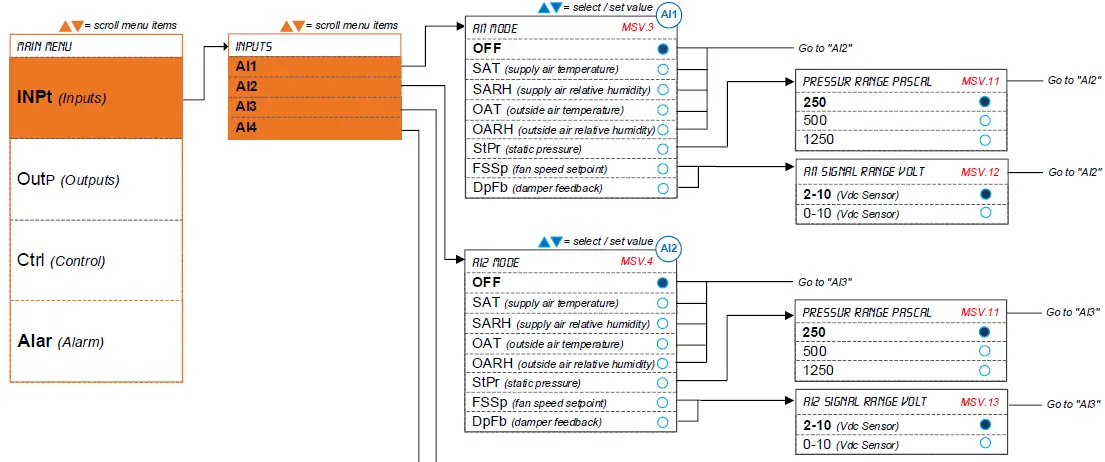 ▲▼= scroll menu items

MAIN MENU

INPt (Inputs)

OutP (Outputs)

Ctrl (Control)

Alar (Alarm)

▲▼= scroll menu items

INPUTS

AI1

AI2

AI3

AI4

▲▼= select / set value AI1

AI1 MODE MSV.3

OFF

SAT (supply air temperature)

SARH (supply air relative humidity)

OAT (outside air temperature)

OARH (outside air relative humidity)

StPr (static pressure)

FSSp (fan speed setpoint)

DpFb (damper feedback)

Go to "AI2"

PRESSUR RANGE PASCAL MSV.11

250

500

1250

Go to "AI2"

AI1 SIGNAL RANGE VOLT MSV.12

2-10 (Vdc Sensor)

0-10 (Vdc Sensor)

Go to "AI2"

▲▼= select / set value AI2

AI2 MODE MSV.4

OFF

SAT (supply air temperature)

SARH (supply air relative humidity)

OAT (outside air temperature)

OARH (outside air relative humidity)

StPr (static pressure)

FSSp (fan speed setpoint)

DpFb (damper feedback)

Go to "AI3"

PRESSUR RANGE PASCAL MSV.11

250

500

1250

Go to "AI3"

AI2 SIGNAL RANGE VOLT MSV.13

2-10 (Vdc Sensor)

0-10 (Vdc Sensor)

Go to "AI3"